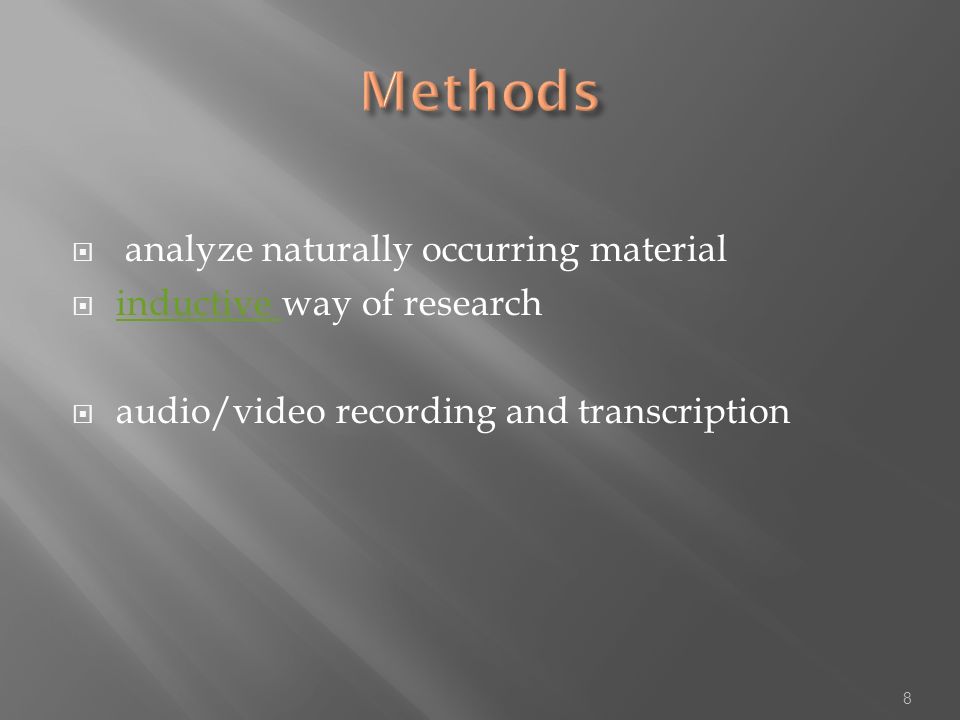 Methods

analyze naturally occurring material
inductive way of research

audio/video recording and transcription

8